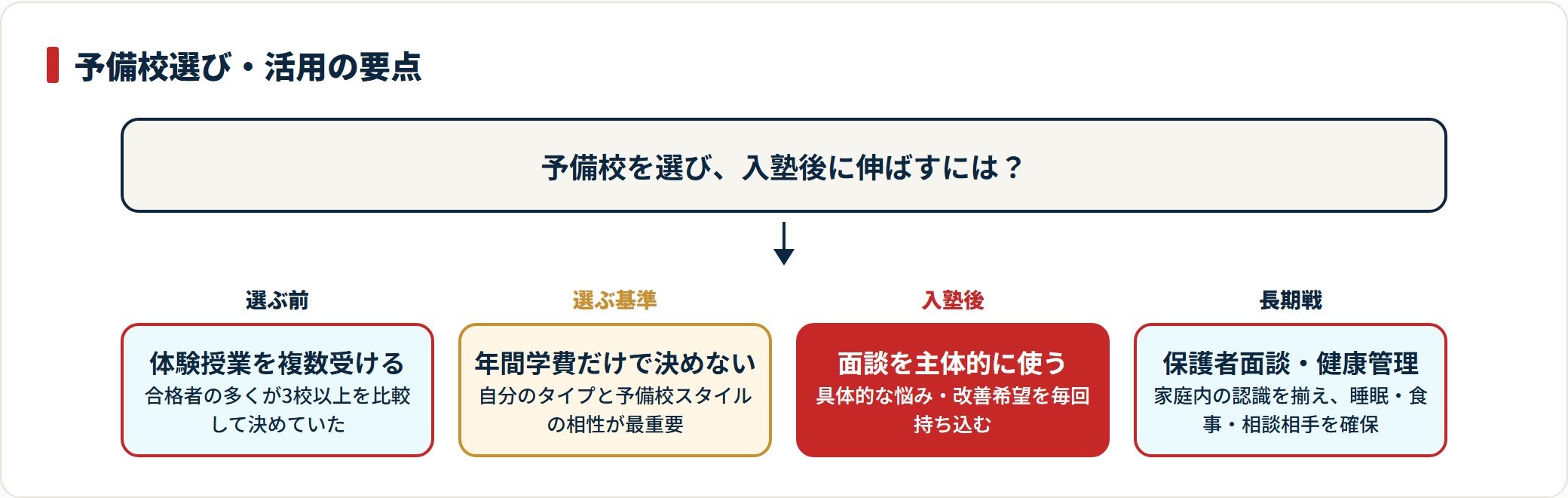 予備校選び・活用の要点

予備校を選び、入塾後に伸ばすには？

選ぶ前

体験授業を複数受ける
合格者の多くが3校以上を比較して決めていた

選ぶ基準

年間学費だけで決めない
自分のタイプと予備校スタイルの相性が最重要

入塾後

面談を主体的に使う
具体的な悩み・改善希望を毎回持ち込む

長期戦

保護者面談・健康管理
家庭内の認識を揃え、睡眠・食事・相談相手を確保